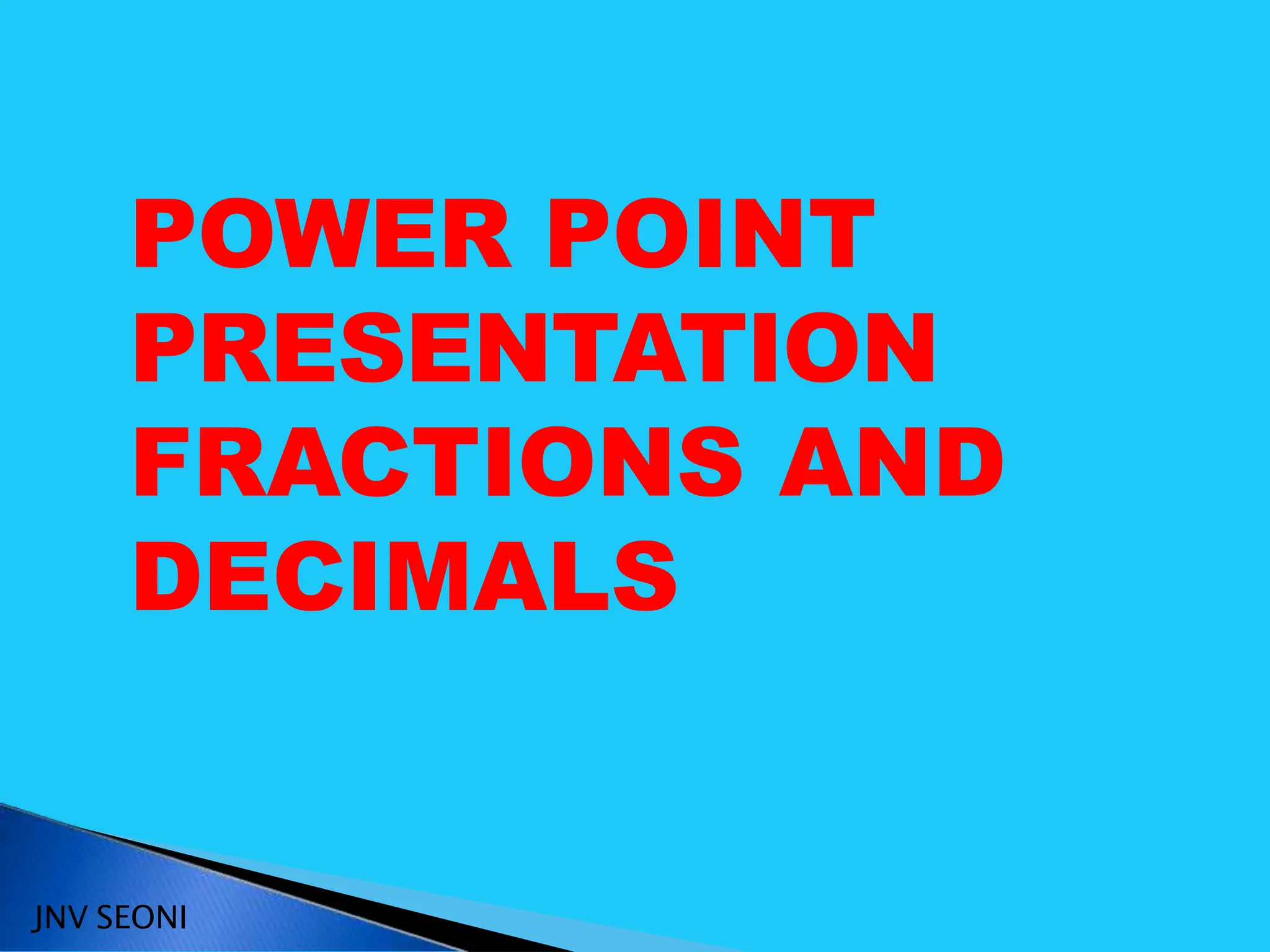 POWER POINT PRESENTATION FRACTIONS AND DECIMALS

JNV SEONI